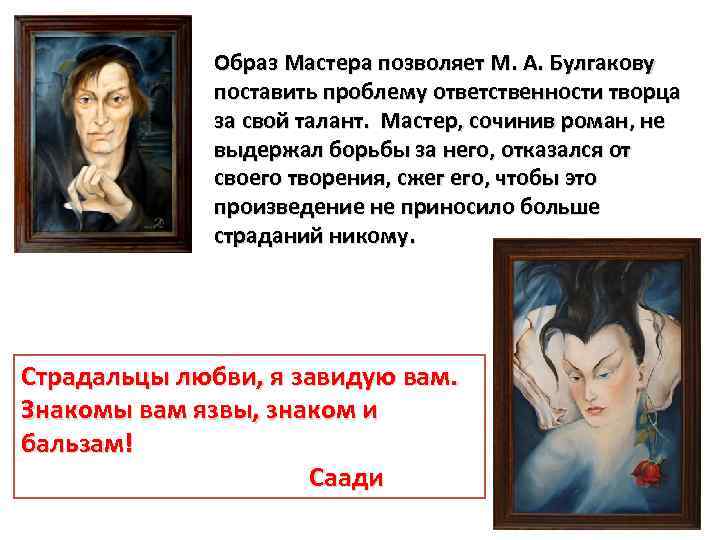 Образ Мастера позволяет М. А. Булгакову поставить проблему ответственности творца за свой талант. Мастер, сочинив роман, не выдержал борьбы за него, отказался от своего творения, сжег его, чтобы это произведение не приносило больше страданий никому.

Страдальцы любви, я завидую вам. Знакомы вам язвы, знаком и бальзам!

Саади